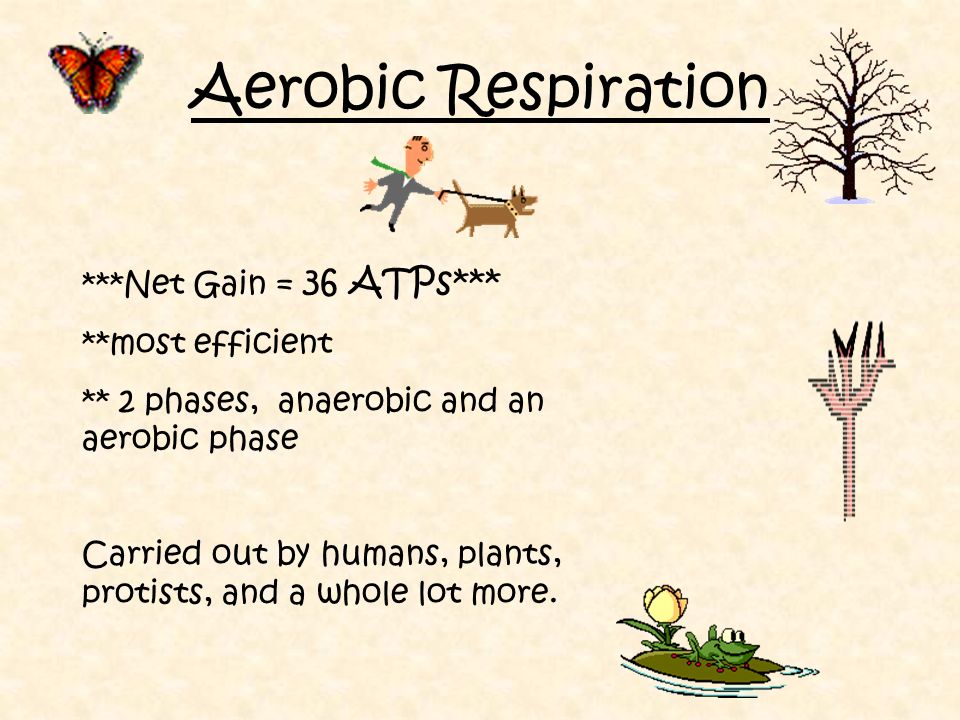 Aerobic Respiration

***Net Gain = 36 ATPs***

**most efficient

** 2 phases, anaerobic and an aerobic phase

Carried out by humans, plants, protists, and a whole lot more.